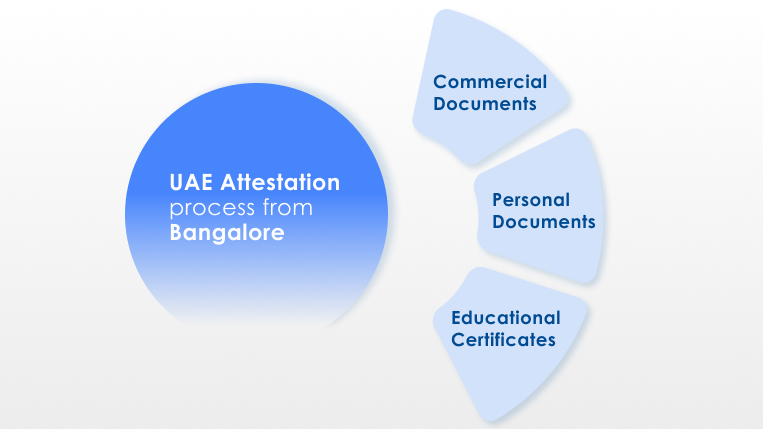 UAE Attestation process from Bangalore

Commercial Documents

Personal Documents

Educational Certificates